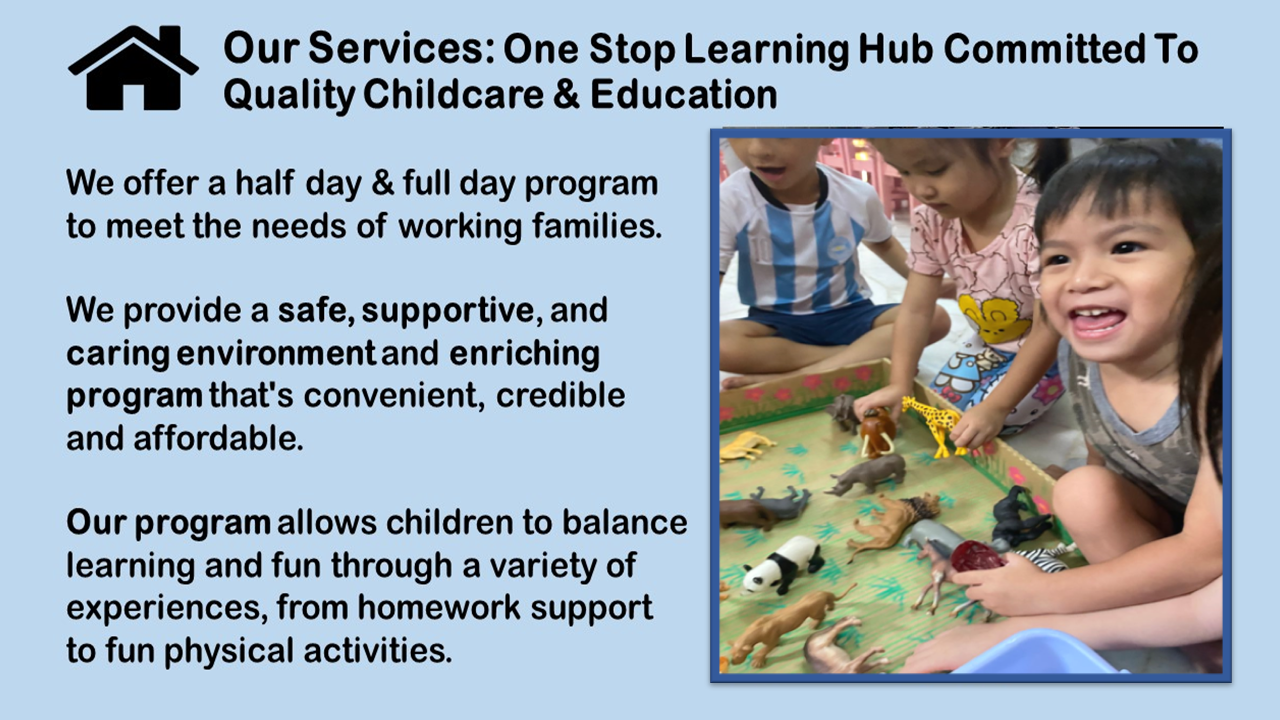 Our Services: One Stop Learning Hub Committed To Quality Childcare & Education

We offer a half day & full day program to meet the needs of working families.

We provide a safe, supportive, and caring environment and enriching program that's convenient, credible and affordable.

Our program allows children to balance learning and fun through a variety of experiences, from homework support to fun physical activities.